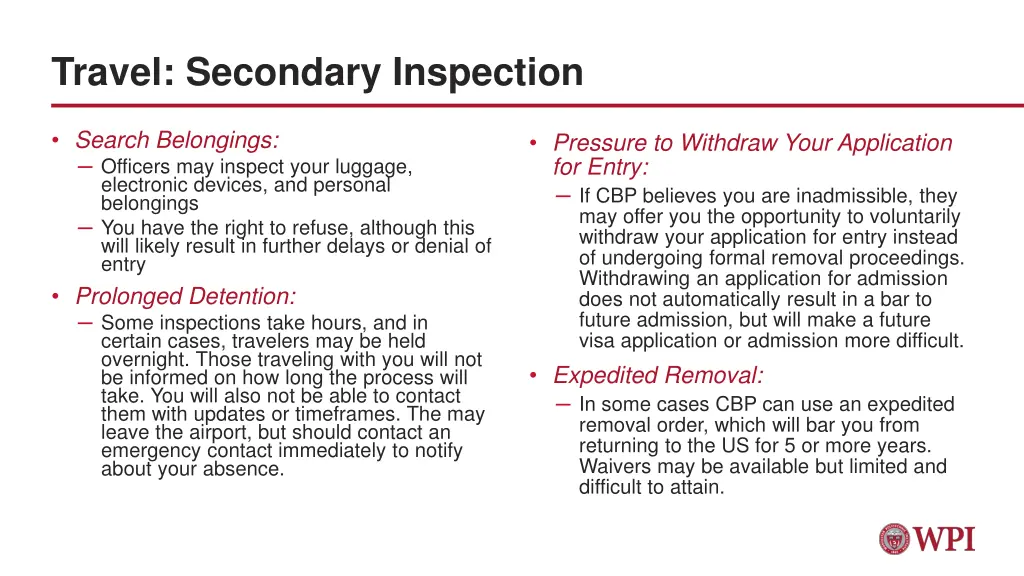 Travel: Secondary Inspection

• Search Belongings:
– Officers may inspect your luggage, electronic devices, and personal belongings
– You have the right to refuse, although this will likely result in further delays or denial of entry
• Prolonged Detention:
– Some inspections take hours, and in certain cases, travelers may be held overnight. Those traveling with you will not be informed on how long the process will take. You will also not be able to contact them with updates or timeframes. The may leave the airport, but should contact an emergency contact immediately to notify about your absence.

• Pressure to Withdraw Your Application for Entry:
– If CBP believes you are inadmissible, they may offer you the opportunity to voluntarily withdraw your application for entry instead of undergoing formal removal proceedings. Withdrawing an application for admission does not automatically result in a bar to future admission, but will make a future visa application or admission more difficult.
• Expedited Removal:
– In some cases CBP can use an expedited removal order, which will bar you from returning to the US for 5 or more years. Waivers may be available but limited and difficult to attain.

WPI